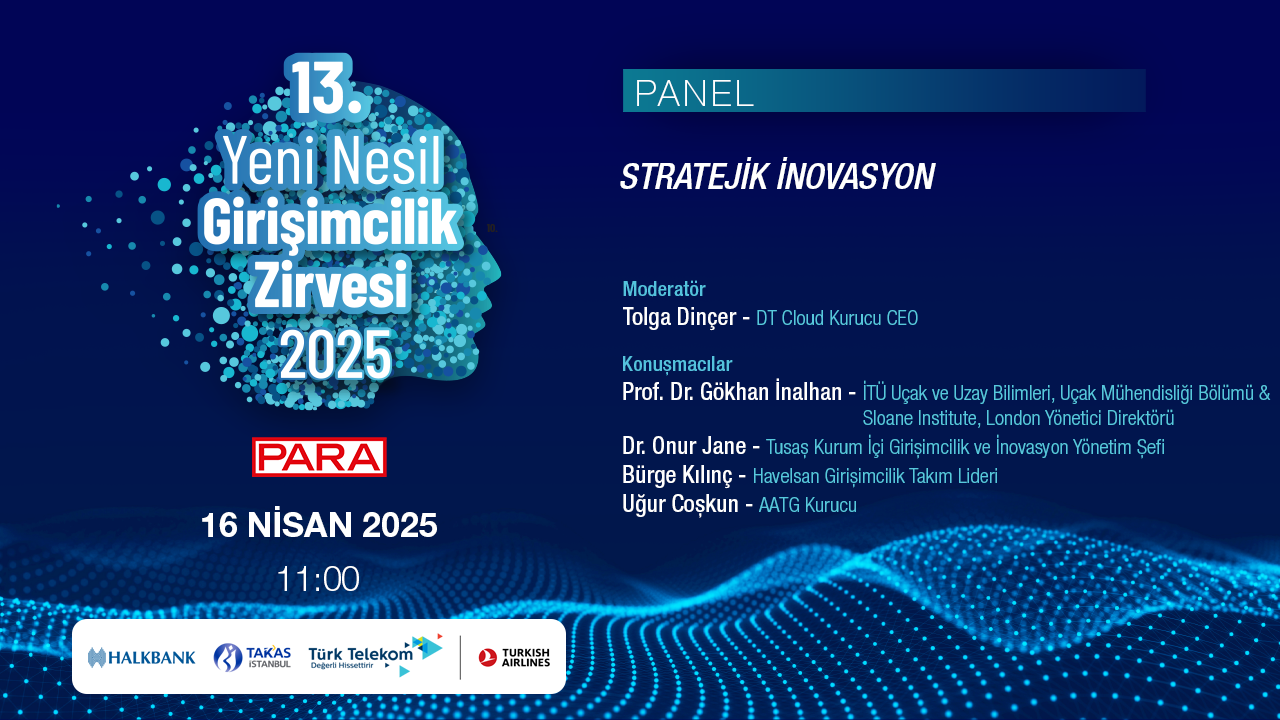 13.
Yeni Nesil
Girişimcilik
Zirvesi
2025

PARA

16 NİSAN 2025

11:00

HALKBANK
TAKAS İSTANBUL
Türk Telekom
Değerli Hissettirir
TURKISH AIRLINES

PANEL

STRATEJİK İNOVASYON

Moderatör
Tolga Dinçer - DT Cloud Kurucu CEO

Konuşmacılar
Prof. Dr. Gökhan İnalhan - İTÜ Uçak ve Uzay Bilimleri, Uçak Mühendisliği Bölümü & Sloane Institute, London Yönetici Direktörü
Dr. Onur Jane - Tusaş Kurum İçi Girişimcilik ve İnovasyon Yönetim Şefi
Bürge Kılınç - Havelsan Girişimcilik Takım Lideri
Uğur Coşkun - AATG Kurucu